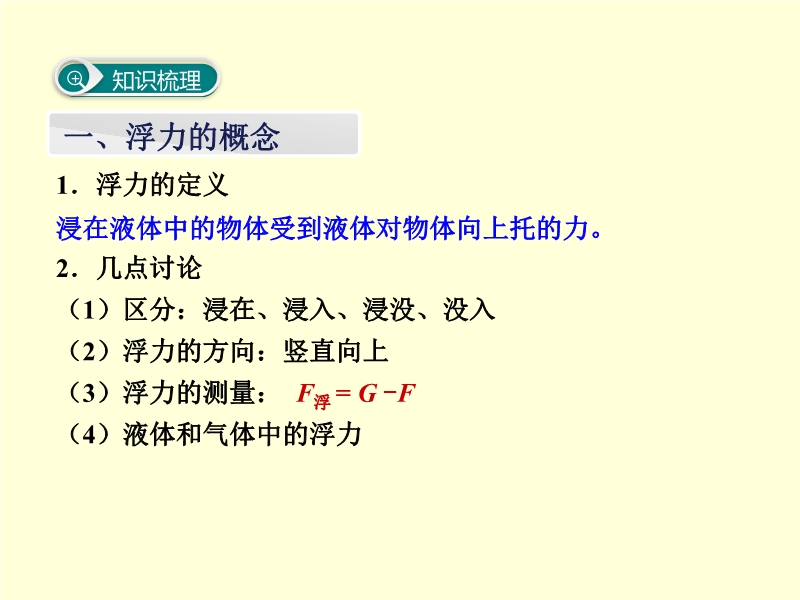 知识梳理

一、浮力的概念

1．浮力的定义

浸在液体中的物体受到液体对物体向上托的力。

2．几点讨论

（1）区分：浸在、浸入、浸没、没入

（2）浮力的方向：竖直向上

（3）浮力的测量： $F_{浮} = G - F$

（4）液体和气体中的浮力